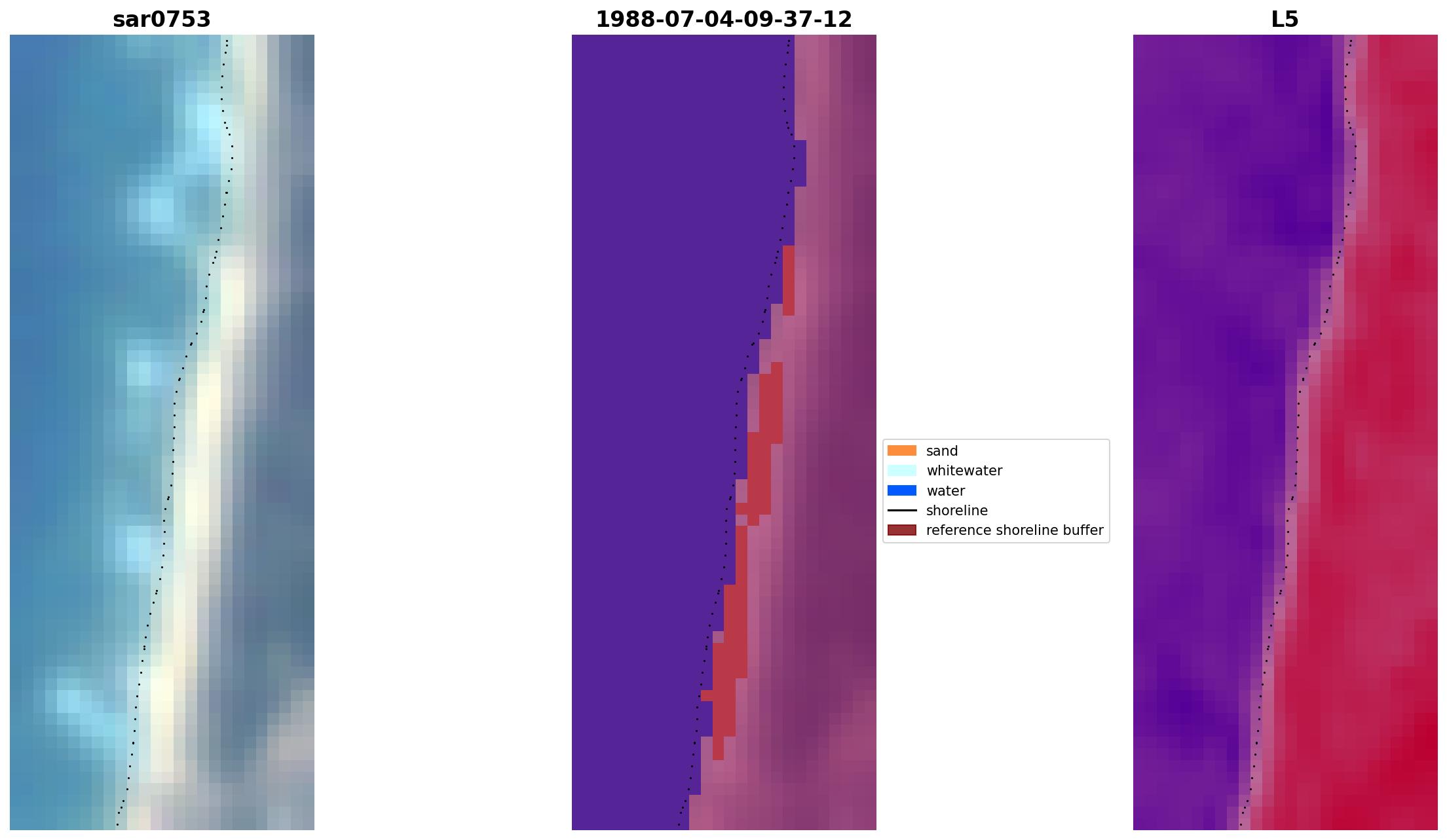 sar0753

1988-07-04-09-37-12

L5

sand
whitewater
water
shoreline
reference shoreline buffer